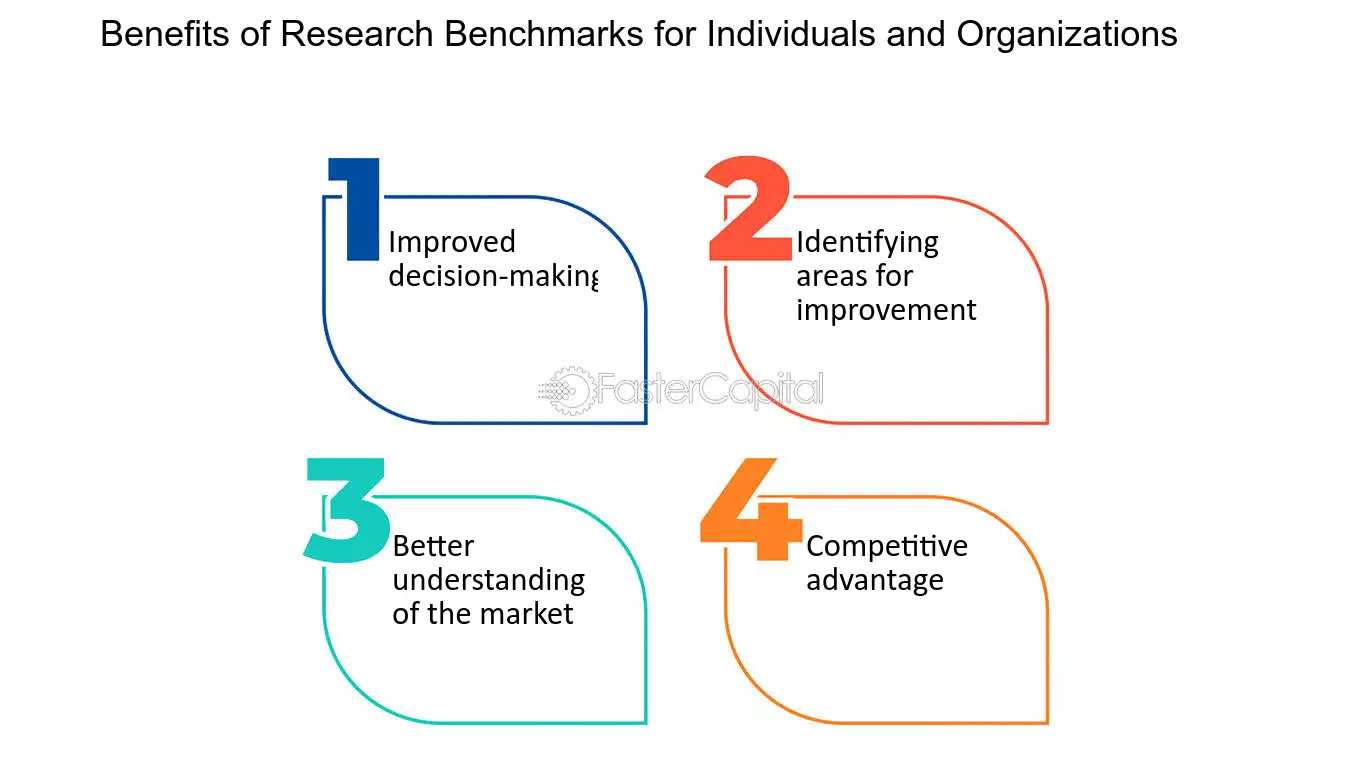 Benefits of Research Benchmarks for Individuals and Organizations

1
Improved decision-making

2
Identifying areas for improvement

FasterCapital

3
Better understanding of the market

4
Competitive advantage